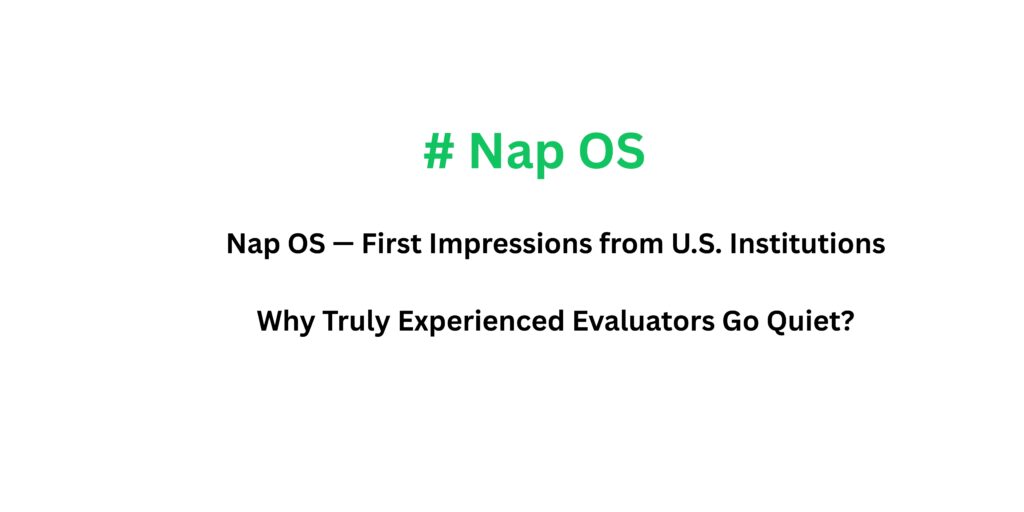 # Nap OS

Nap OS — First Impressions from U.S. Institutions

Why Truly Experienced Evaluators Go Quiet?